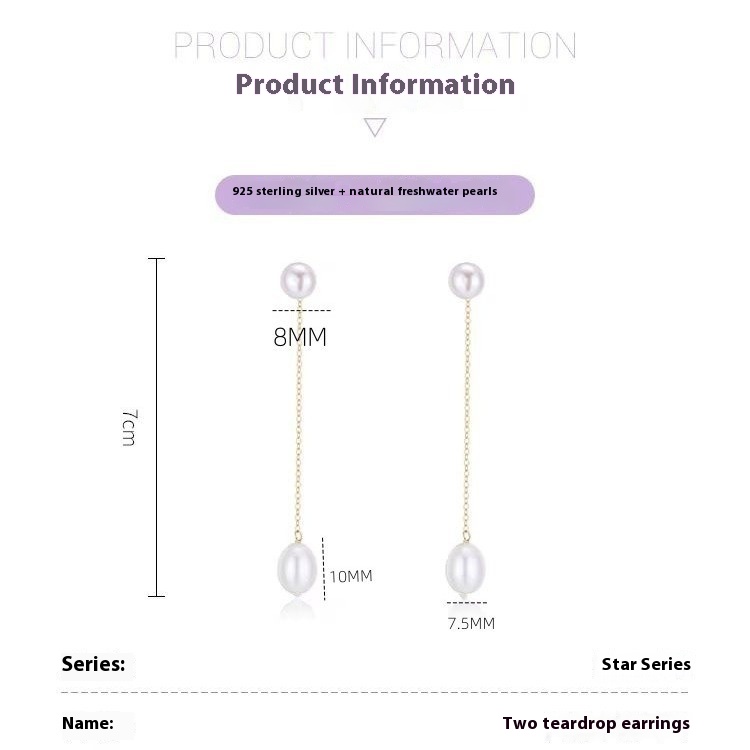 PRODUCT INFORMATION
Product Information

925 sterling silver + natural freshwater pearls

7cm

8MM

10MM

7.5MM

Series: Star Series

Name: Two teardrop earrings